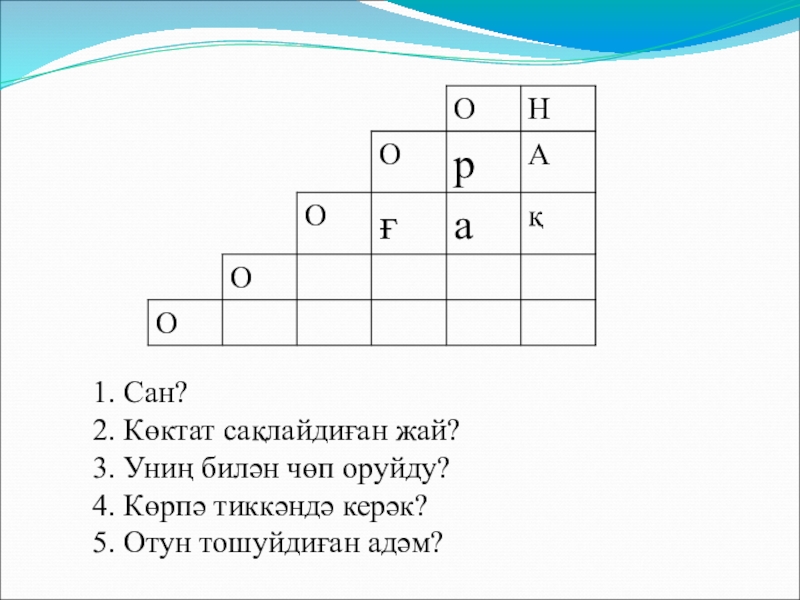 |  |  |  |  | О | Н |
|---|---|---|---|---|---|
|  |  |  | О | р | А |
|  |  | О | ғ | а | қ |
|  | О |  |  |  |  |
| О |  |  |  |  |  |

1. Сан?
2. Көктат сақлайдиған жай?
3. Униң билән чөп оруйду?
4. Көрпә тиккәндә керәк?
5. Отун тошуйдиған адәм?